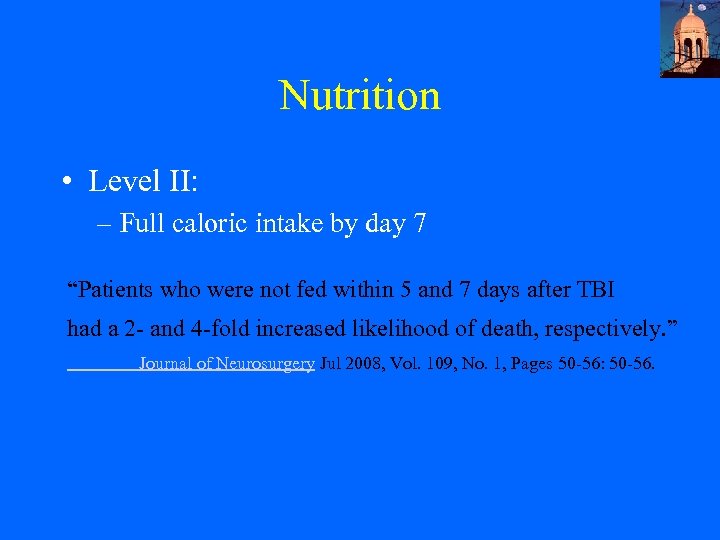 Nutrition

• Level II:
– Full caloric intake by day 7

“Patients who were not fed within 5 and 7 days after TBI had a 2- and 4-fold increased likelihood of death, respectively.”

Journal of Neurosurgery Jul 2008, Vol. 109, No. 1, Pages 50-56: 50-56.